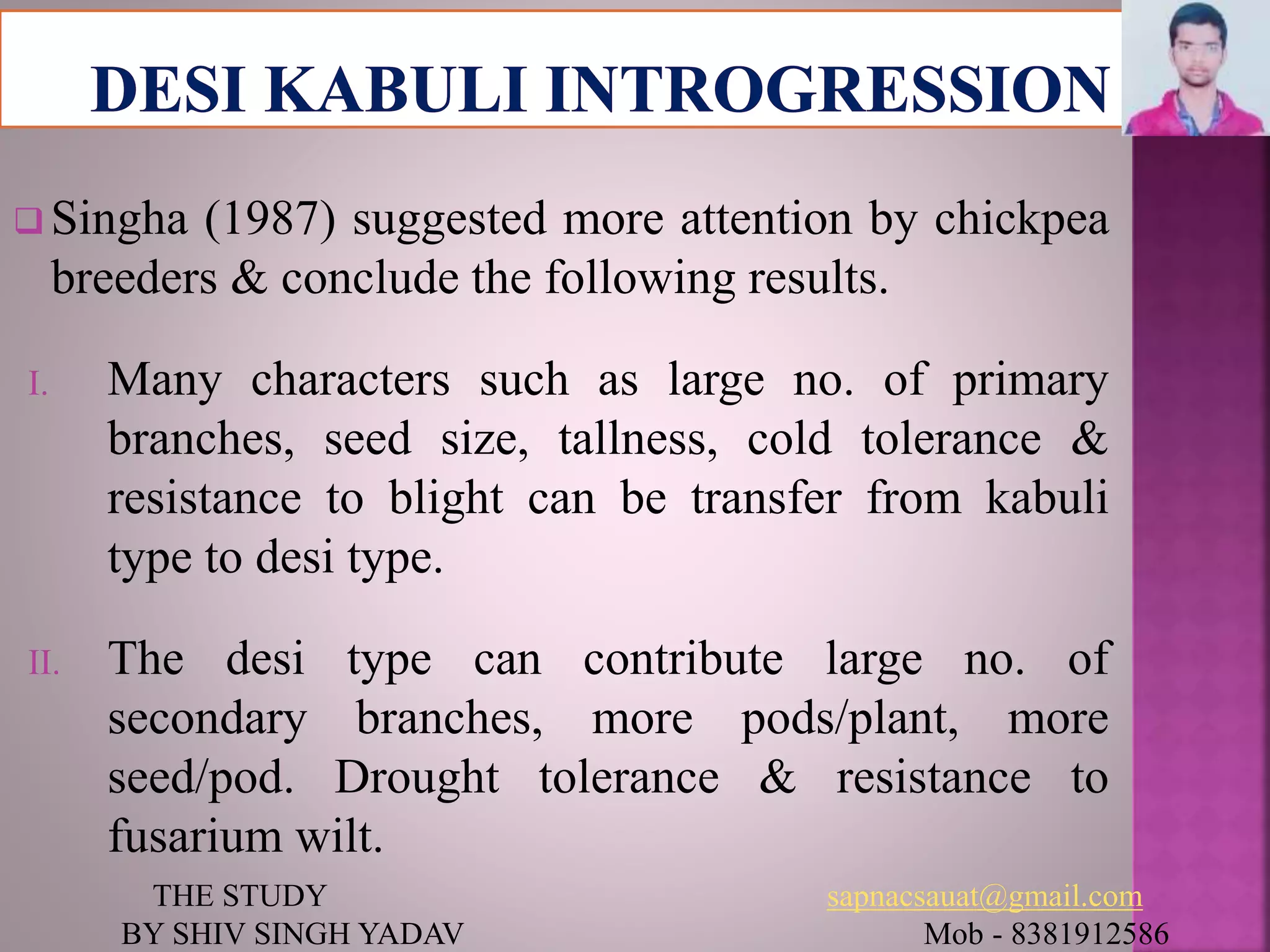 DESI KABULI INTROGRESSION

Singha (1987) suggested more attention by chickpea breeders & conclude the following results.

I. Many characters such as large no. of primary branches, seed size, tallness, cold tolerance & resistance to blight can be transfer from kabuli type to desi type.

II. The desi type can contribute large no. of secondary branches, more pods/plant, more seed/pod. Drought tolerance & resistance to fusarium wilt.

THE STUDY
BY SHIV SINGH YADAV

sapnacsauat@gmail.com
Mob - 8381912586